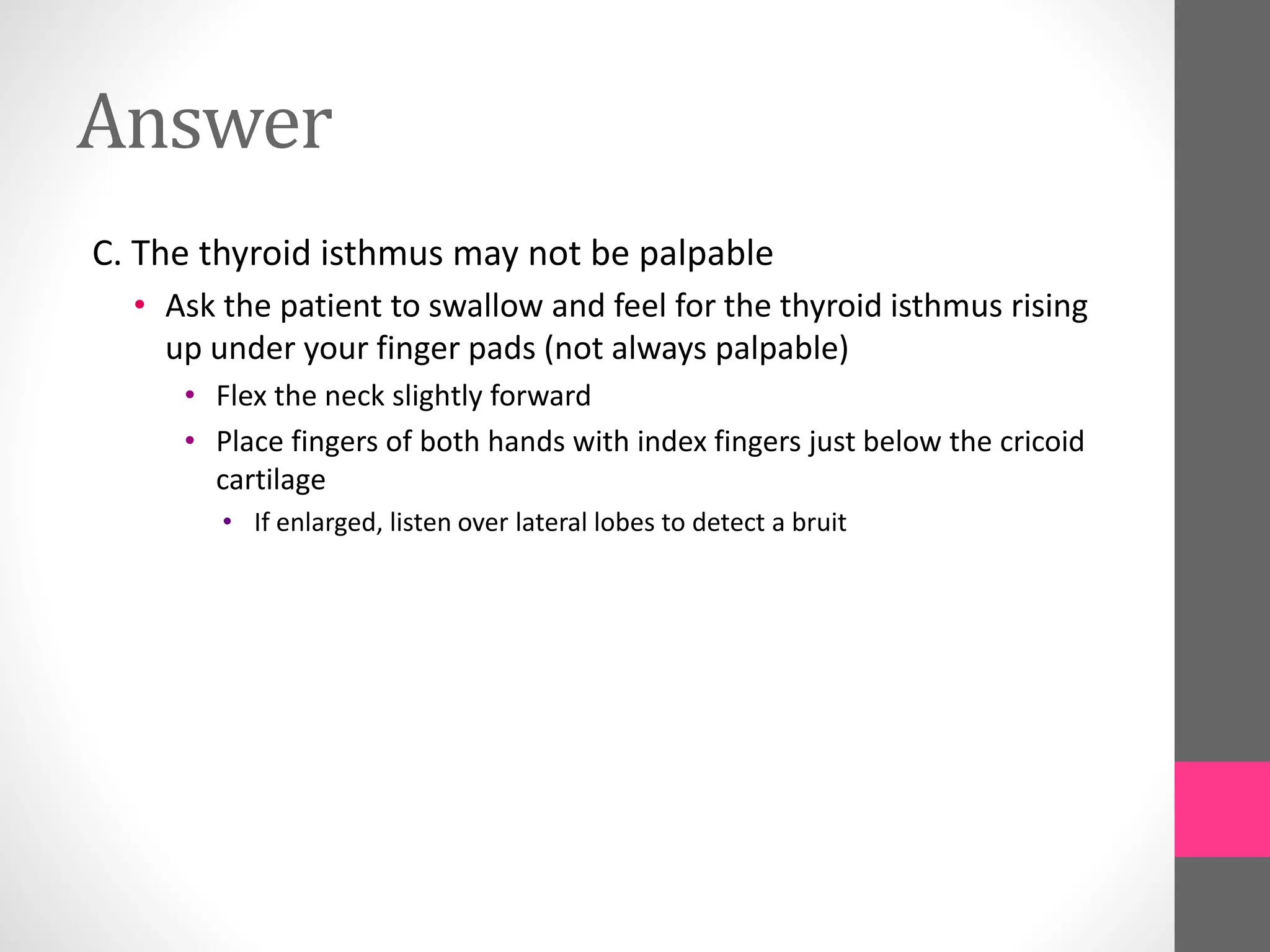 Answer

C. The thyroid isthmus may not be palpable

• Ask the patient to swallow and feel for the thyroid isthmus rising up under your finger pads (not always palpable)
  • Flex the neck slightly forward
  • Place fingers of both hands with index fingers just below the cricoid cartilage
    • If enlarged, listen over lateral lobes to detect a bruit